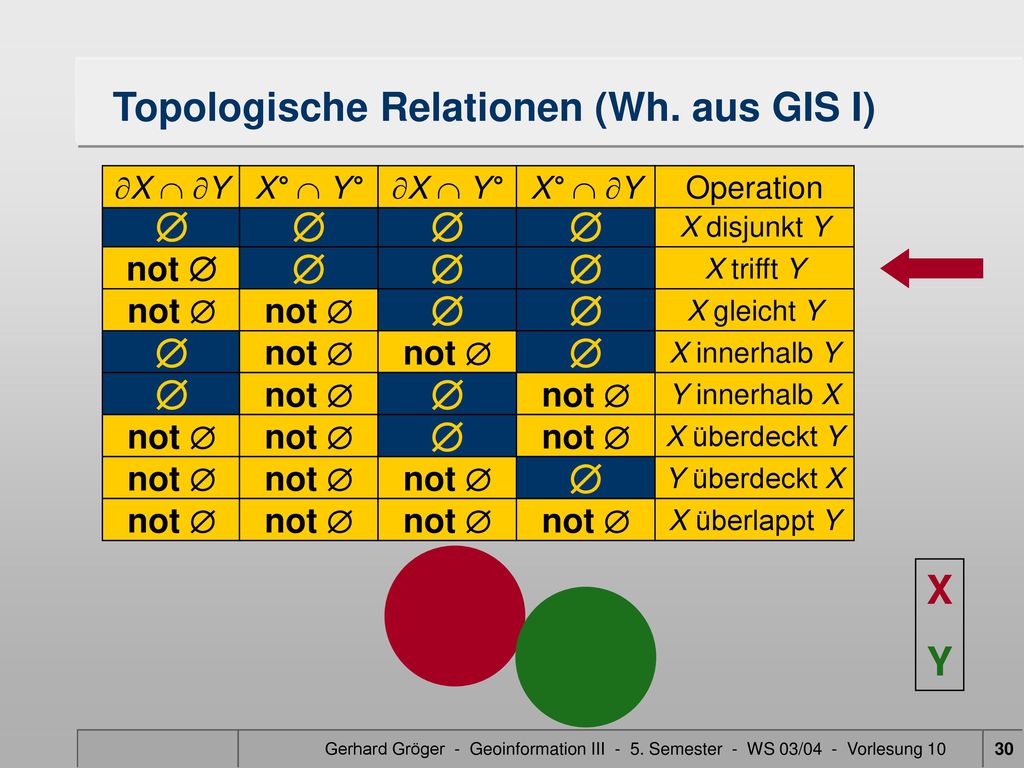 Topologische Relationen (Wh. aus GIS I)

| $\partial X \cap \partial Y$ | $X° \cap Y°$ | $\partial X \cap Y°$ | $X° \cap \partial Y$ | Operation |
|---|---|---|---|---|
| $\emptyset$ | $\emptyset$ | $\emptyset$ | $\emptyset$ | X disjunkt Y |
| not $\emptyset$ | $\emptyset$ | $\emptyset$ | $\emptyset$ | X trifft Y |
| not $\emptyset$ | not $\emptyset$ | $\emptyset$ | $\emptyset$ | X gleicht Y |
| $\emptyset$ | not $\emptyset$ | not $\emptyset$ | $\emptyset$ | X innerhalb Y |
| $\emptyset$ | not $\emptyset$ | $\emptyset$ | not $\emptyset$ | Y innerhalb X |
| not $\emptyset$ | not $\emptyset$ | $\emptyset$ | not $\emptyset$ | X überdeckt Y |
| not $\emptyset$ | not $\emptyset$ | not $\emptyset$ | $\emptyset$ | Y überdeckt X |
| not $\emptyset$ | not $\emptyset$ | not $\emptyset$ | not $\emptyset$ | X überlappt Y |

X
Y

Gerhard Gröger - Geoinformation III - 5. Semester - WS 03/04 - Vorlesung 10 30